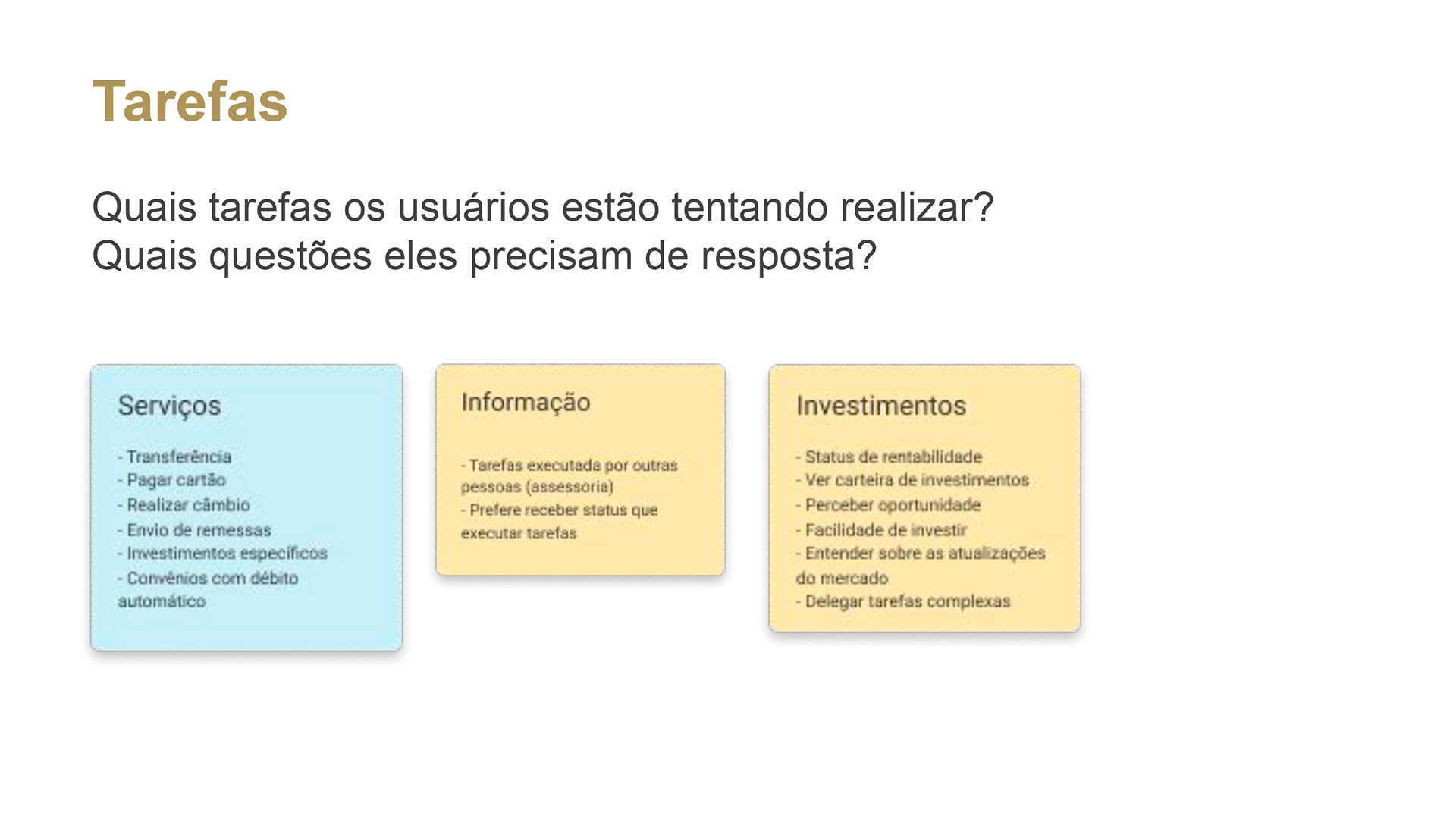 Tarefas

Quais tarefas os usuários estão tentando realizar?
Quais questões eles precisam de resposta?

Serviços

- Transferência
- Pagar cartão
- Realizar câmbio
- Envio de remessas
- Investimentos específicos
- Convênios com débito automático

Informação

- Tarefas executada por outras pessoas (assessoria)
- Prefere receber status que executar tarefas

Investimentos

- Status de rentabilidade
- Ver carteira de investimentos
- Perceber oportunidade
- Facilidade de investir
- Entender sobre as atualizações do mercado
- Delegar tarefas complexas